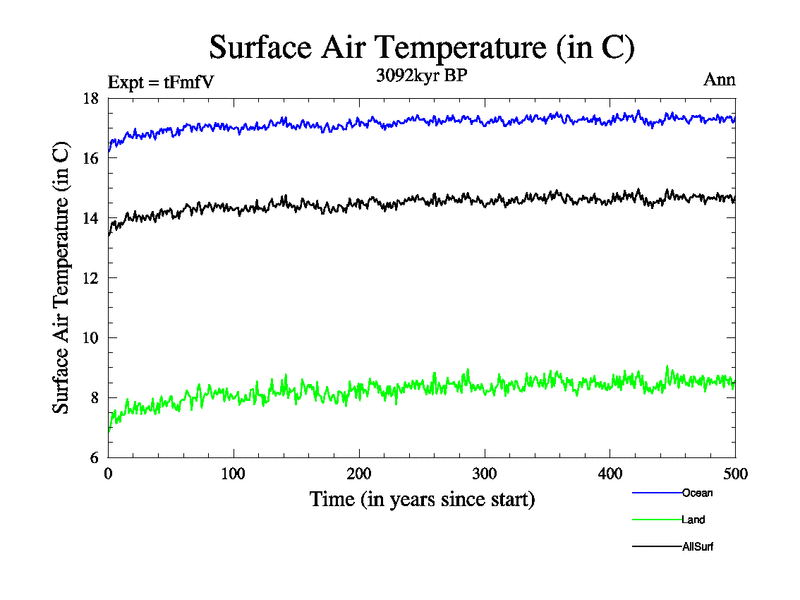 Surface Air Temperature (in C)

Expt = tFmfV

3092kyr BP

Ann

Surface Air Temperature (in C)

18
16
14
12
10
8
6

0
100
200
300
400
500

Time (in years since start)

Ocean
Land
AllSurf